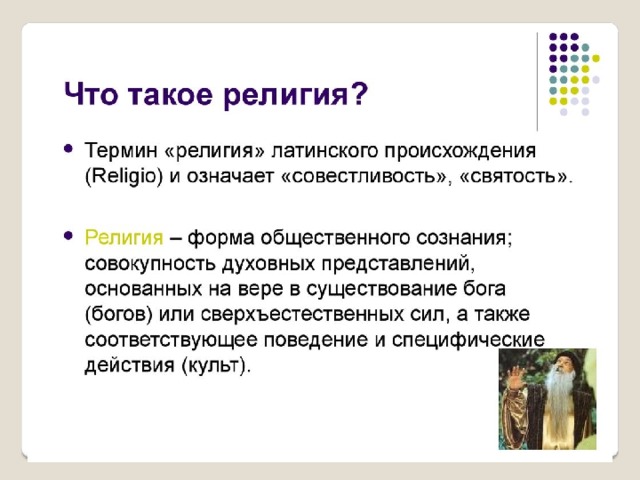 Что такое религия?

• Термин «религия» латинского происхождения (Religio) и означает «совестливость», «святость».

• Религия – форма общественного сознания; совокупность духовных представлений, основанных на вере в существование бога (богов) или сверхъестественных сил, а также соответствующее поведение и специфические действия (культ).